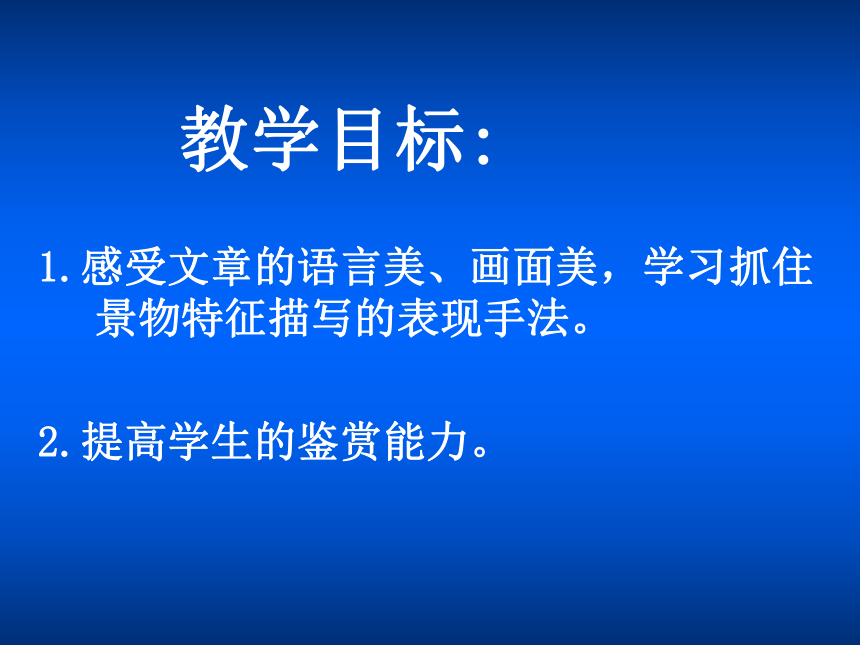 教学目标:

1.感受文章的语言美、画面美，学习抓住景物特征描写的表现手法。

2.提高学生的鉴赏能力。